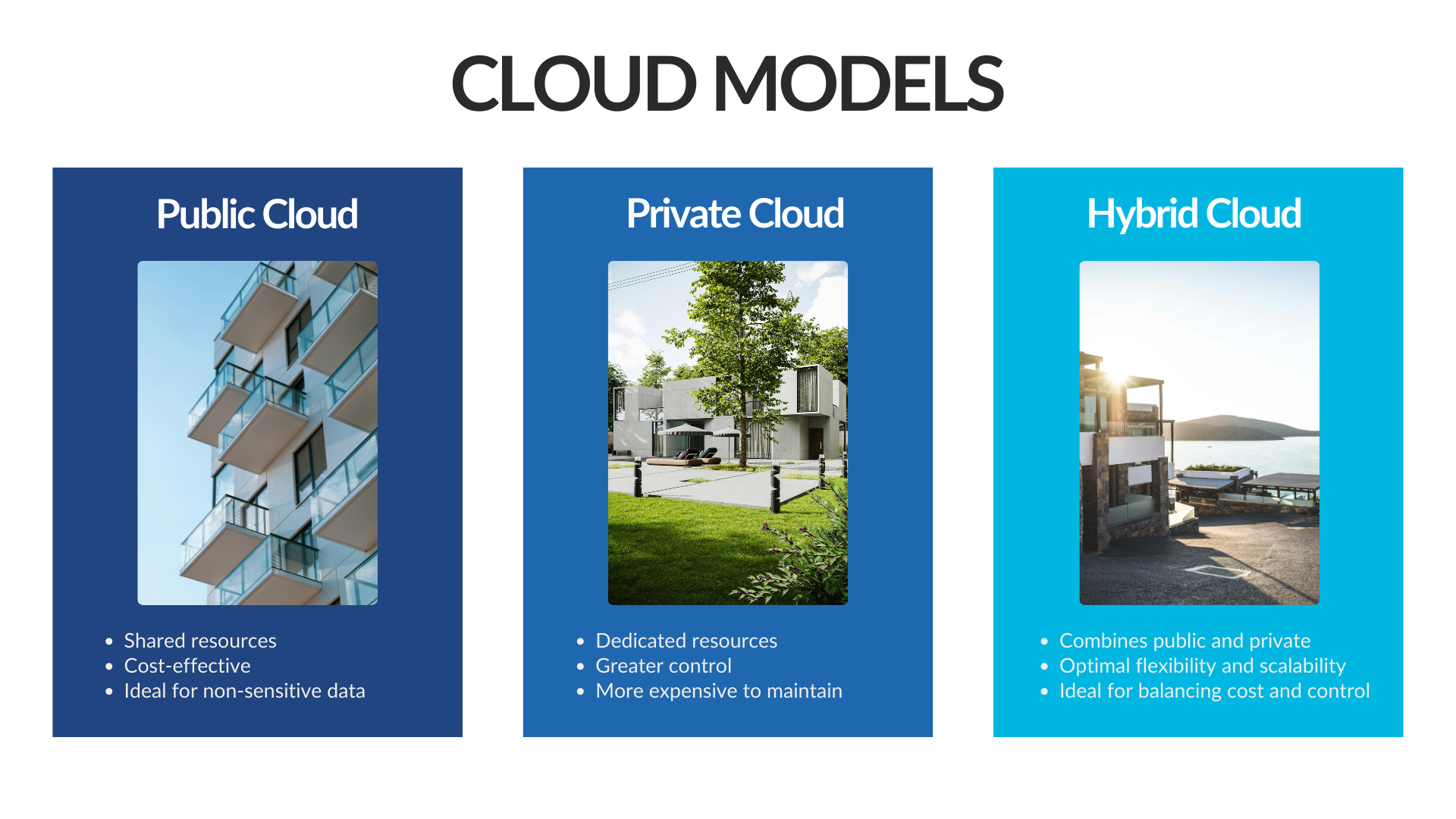 CLOUD MODELS

Public Cloud

- Shared resources
- Cost-effective
- Ideal for non-sensitive data

Private Cloud

- Dedicated resources
- Greater control
- More expensive to maintain

Hybrid Cloud

- Combines public and private
- Optimal flexibility and scalability
- Ideal for balancing cost and control